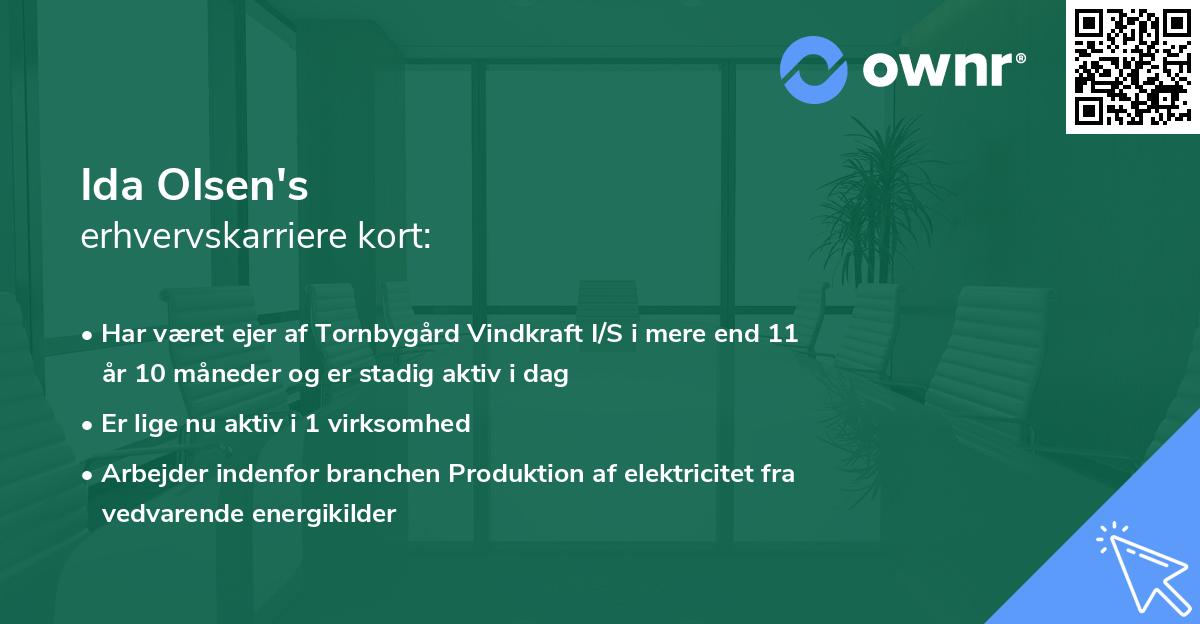 ownr®

Ida Olsen's
erhvervskarriere kort:

• Har været ejer af Tornbygård Vindkraft I/S i mere end 11 år 10 måneder og er stadig aktiv i dag
• Er lige nu aktiv i 1 virksomhed
• Arbejder indenfor branchen Produktion af elektricitet fra vedvarende energikilder